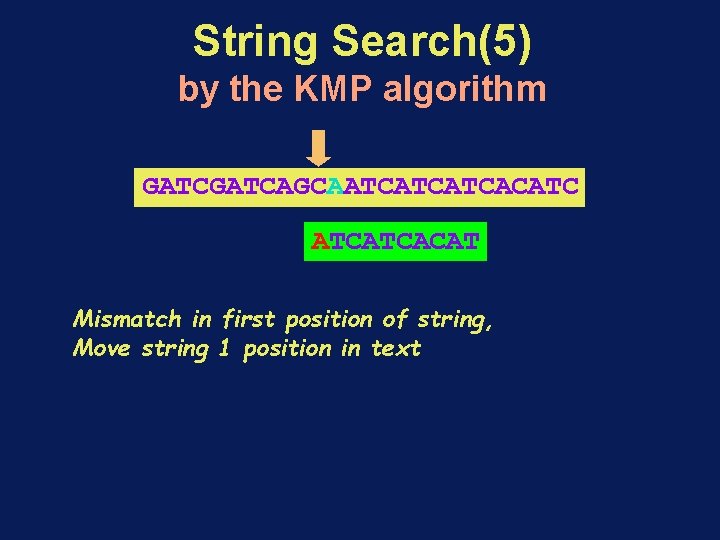 String Search(5)
by the KMP algorithm

GATCGATCAGCAATCATCATCACATC

ATCATCACAT

Mismatch in first position of string,
Move string 1 position in text